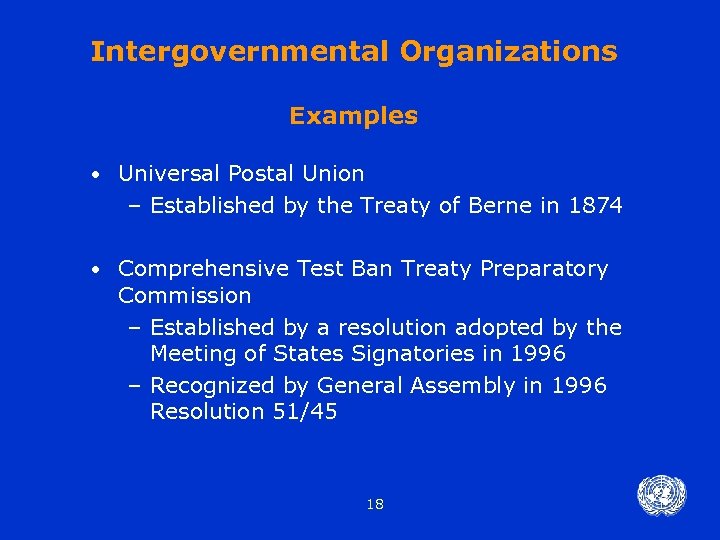 Intergovernmental Organizations

Examples

• Universal Postal Union
– Established by the Treaty of Berne in 1874

• Comprehensive Test Ban Treaty Preparatory Commission
– Established by a resolution adopted by the Meeting of States Signatories in 1996
– Recognized by General Assembly in 1996 Resolution 51/45

18